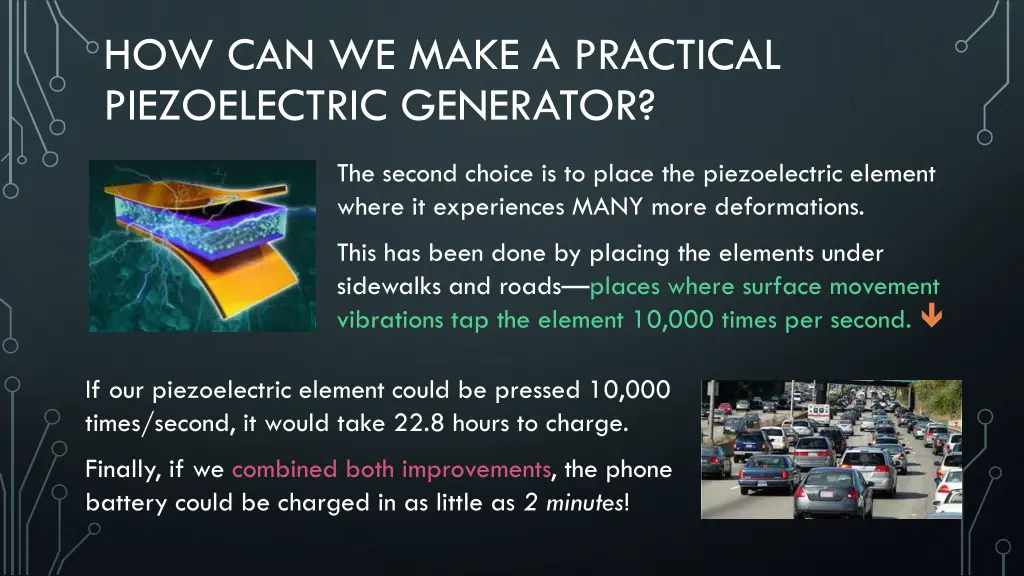 HOW CAN WE MAKE A PRACTICAL PIEZOELECTRIC GENERATOR?

The second choice is to place the piezoelectric element where it experiences MANY more deformations.

This has been done by placing the elements under sidewalks and roads—places where surface movement vibrations tap the element 10,000 times per second.

If our piezoelectric element could be pressed 10,000 times/second, it would take 22.8 hours to charge.

Finally, if we combined both improvements, the phone battery could be charged in as little as 2 minutes!